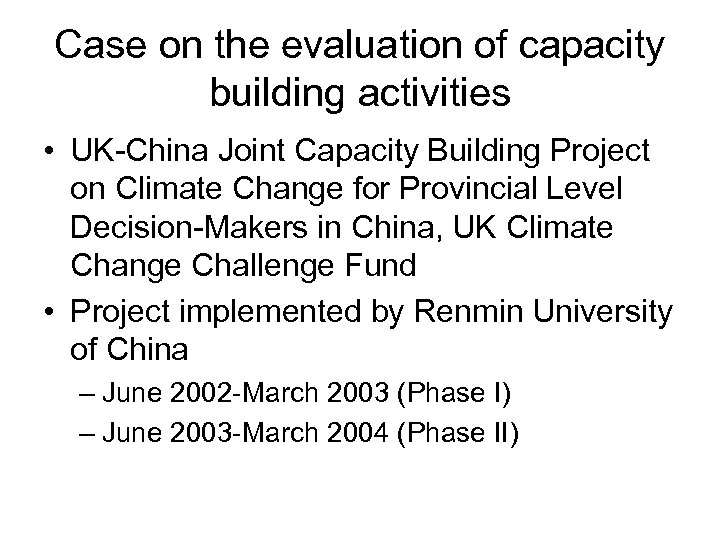 Case on the evaluation of capacity building activities

• UK-China Joint Capacity Building Project on Climate Change for Provincial Level Decision-Makers in China, UK Climate Change Challenge Fund

• Project implemented by Renmin University of China

– June 2002-March 2003 (Phase I)

– June 2003-March 2004 (Phase II)